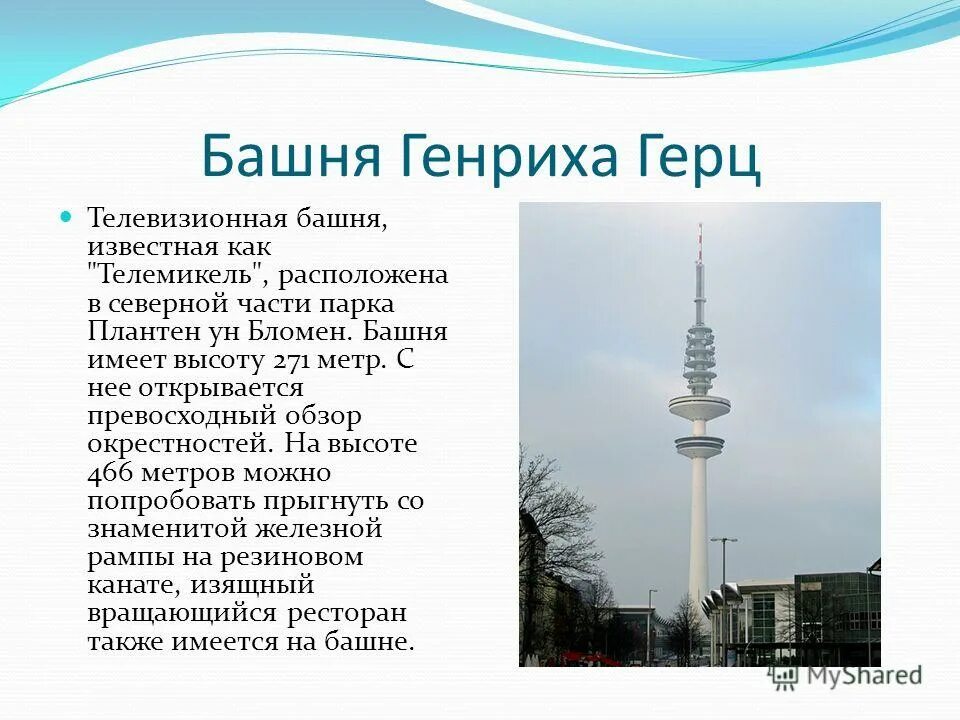 Башня Генриха Герц

Телевизионная башня, известная как "Телемикель", расположена в северной части парка Плантен ун Бломен. Башня имеет высоту 271 метр. С нее открывается превосходный обзор окрестностей. На высоте 466 метров можно попробовать прыгнуть со знаменитой железной рампы на резиновом канате, изящный вращающийся ресторан также имеется на башне.

MyShared